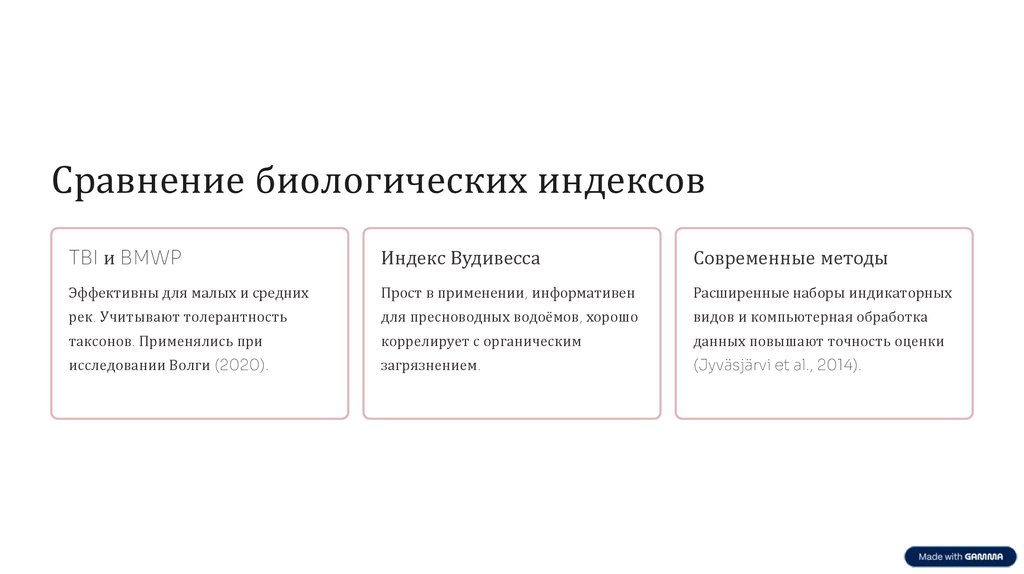 Сравнение биологических индексов

TBI и BMWP

Эффективны для малых и средних рек. Учитывают толерантность таксонов. Применялись при исследовании Волги (2020).

Индекс Вудивесса

Прост в применении, информативен для пресноводных водоёмов, хорошо коррелирует с органическим загрязнением.

Современные методы

Расширенные наборы индикаторных видов и компьютерная обработка данных повышают точность оценки (Jyväsjärvi et al., 2014).

Made with GAMMA